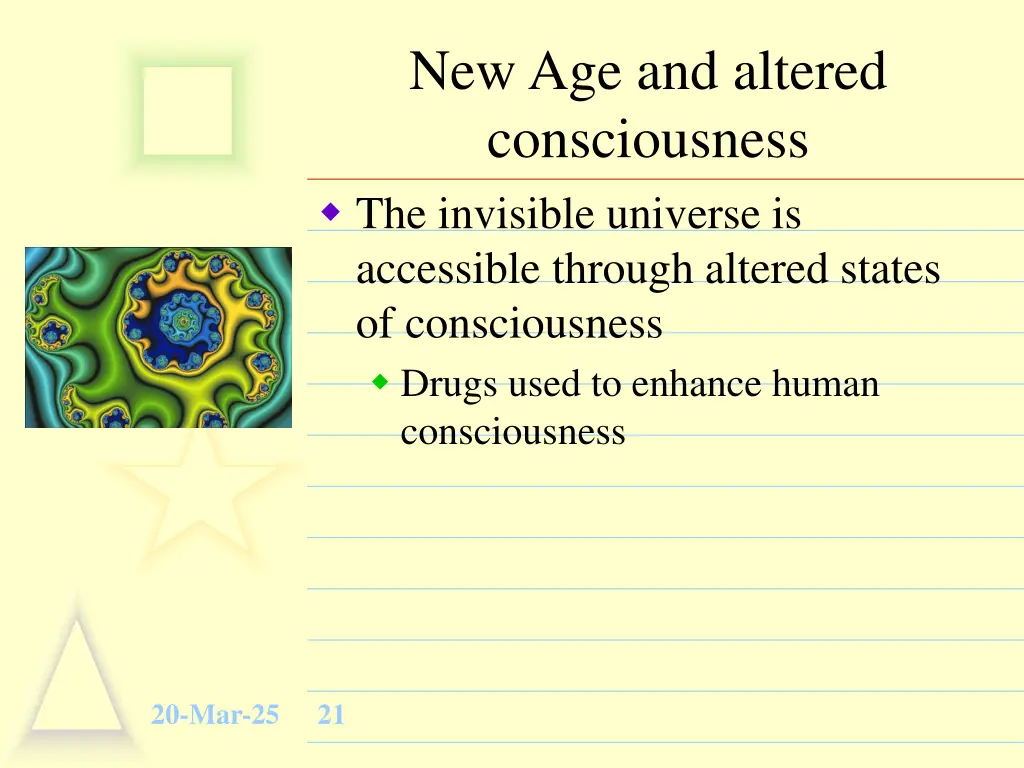 New Age and altered consciousness

The invisible universe is accessible through altered states of consciousness

Drugs used to enhance human consciousness

20-Mar-25 21